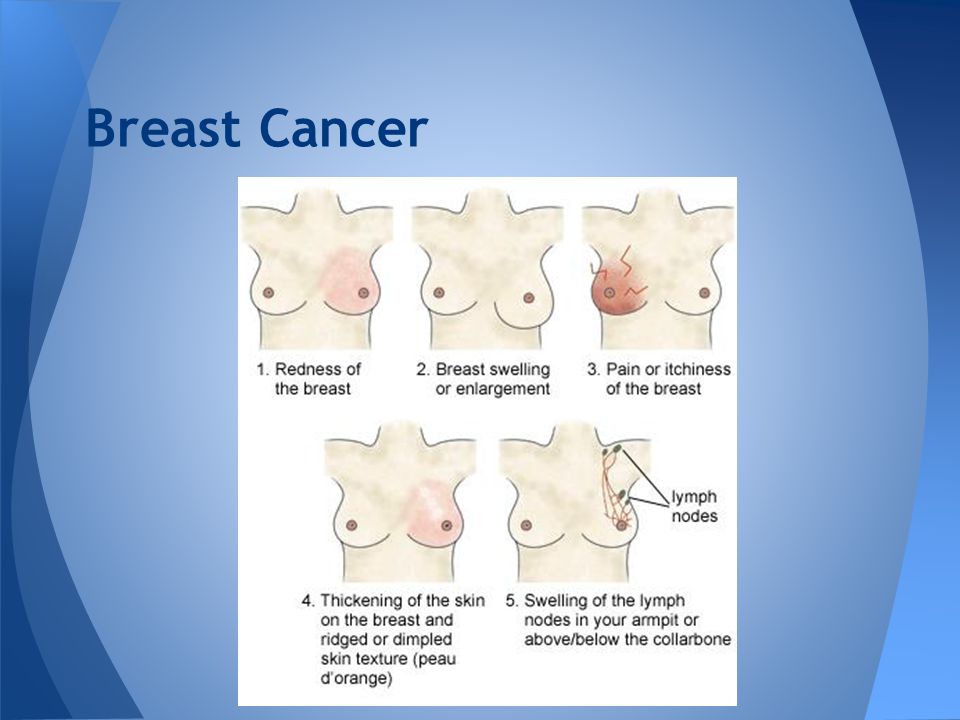 Breast Cancer

1. Redness of the breast

2. Breast swelling or enlargement

3. Pain or itchiness of the breast

lymph nodes

4. Thickening of the skin on the breast and ridged or dimpled skin texture (peau d'orange)

5. Swelling of the lymph nodes in your armpit or above/below the collarbone